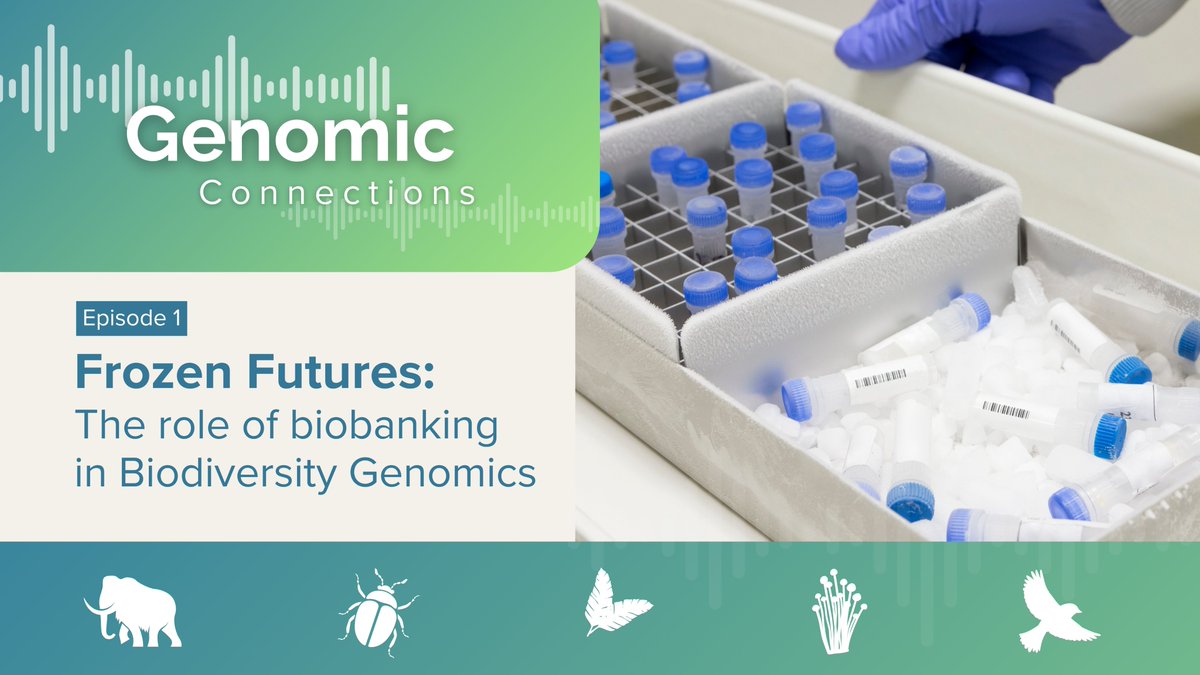 Genomic
Connections

Episode 1

Frozen Futures:
The role of biobanking in Biodiversity Genomics